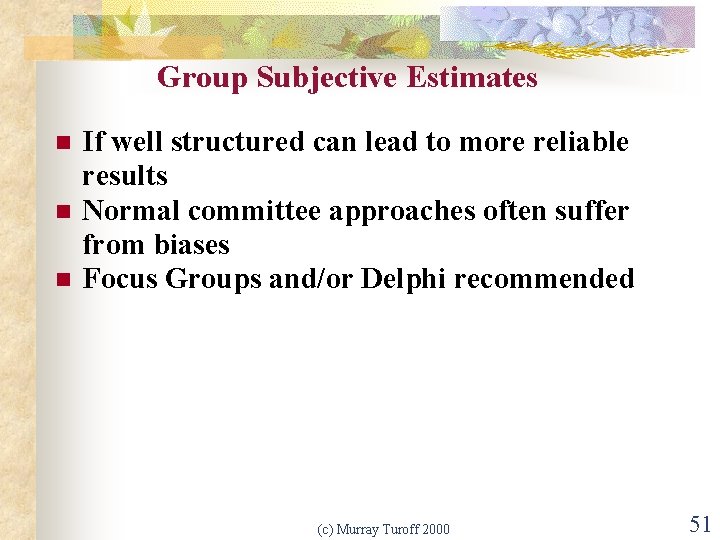 Group Subjective Estimates

- If well structured can lead to more reliable results
- Normal committee approaches often suffer from biases
- Focus Groups and/or Delphi recommended

(c) Murray Turoff 2000

51